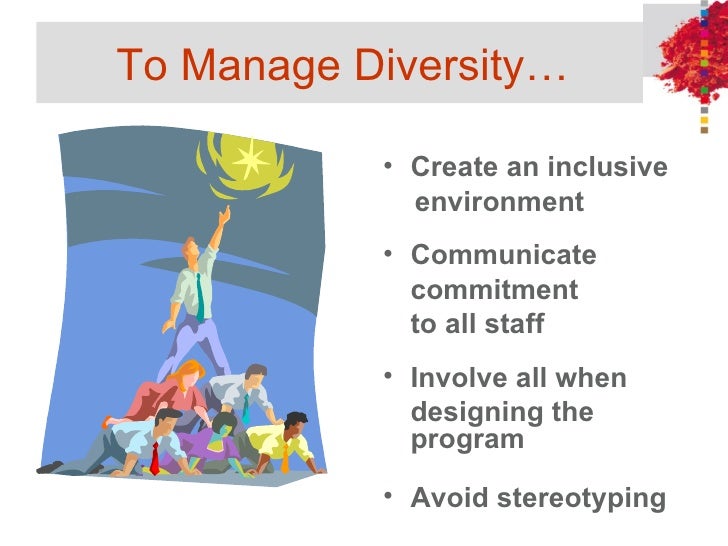 To Manage Diversity…

• Create an inclusive environment

• Communicate commitment to all staff

• Involve all when designing the program

• Avoid stereotyping